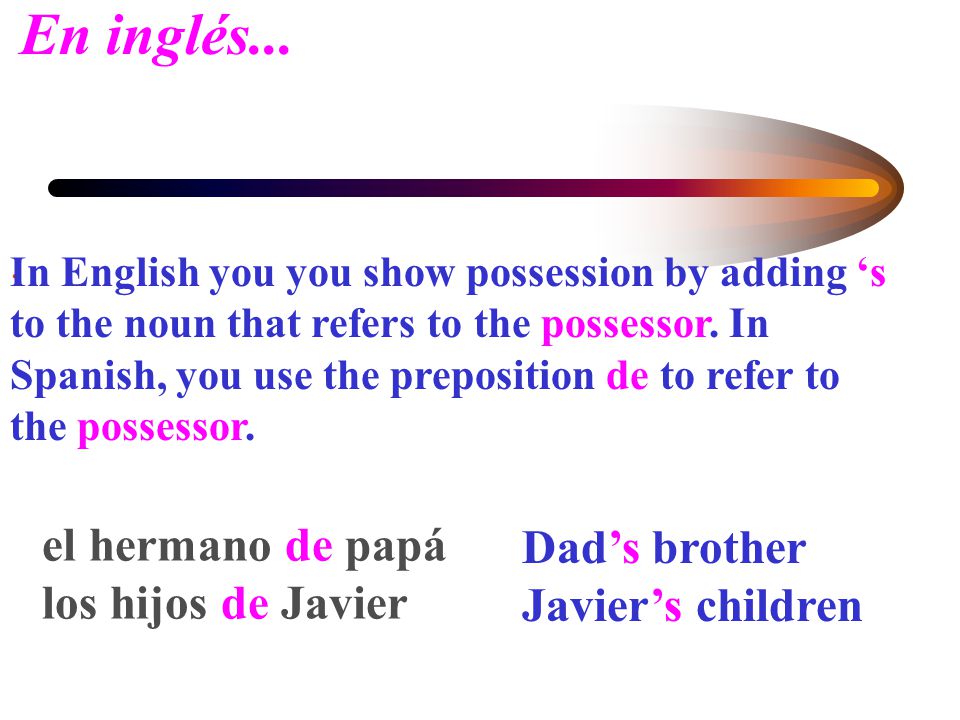 En inglés...

In English you you show possession by adding ‘s to the noun that refers to the possessor. In Spanish, you use the preposition de to refer to the possessor.

el hermano de papá
los hijos de Javier

Dad’s brother
Javier’s children